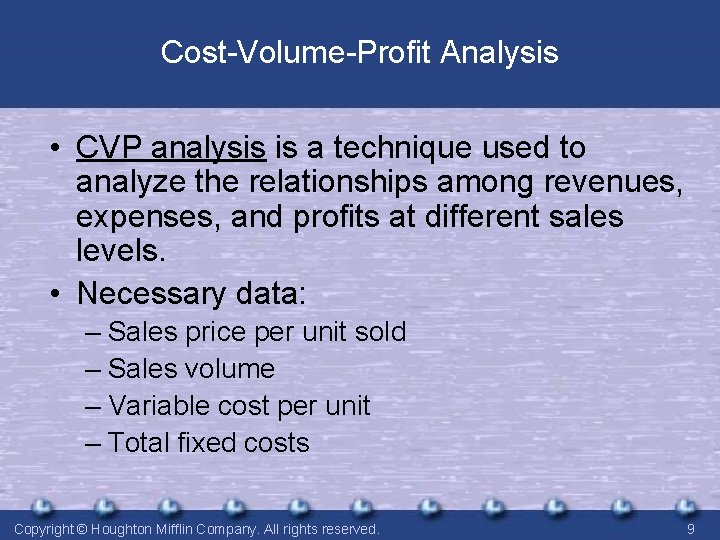 Cost-Volume-Profit Analysis

• CVP analysis is a technique used to analyze the relationships among revenues, expenses, and profits at different sales levels.
• Necessary data:
– Sales price per unit sold
– Sales volume
– Variable cost per unit
– Total fixed costs

Copyright © Houghton Mifflin Company. All rights reserved.
9